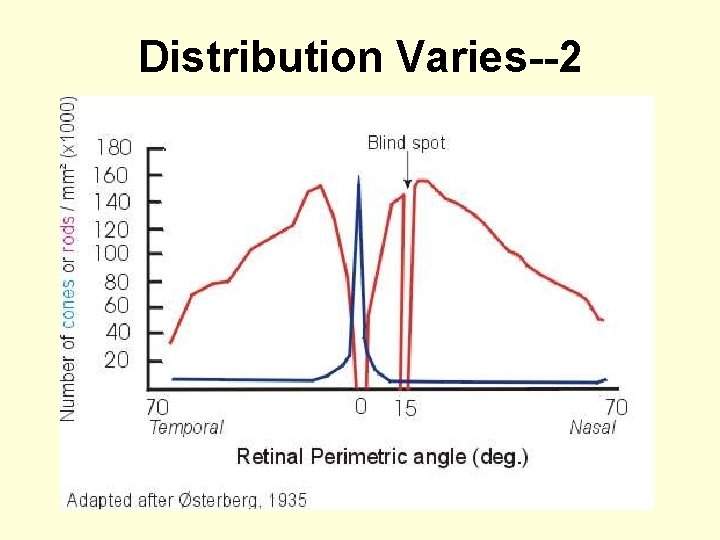 Distribution Varies--2

Number of cones or rods / mm² (x1000)

180
160
140
120
100
80
60
40
20

Blind spot

70
Temporal
0
15
70
Nasal

Retinal Perimetric angle (deg.)

Adapted after Østerberg, 1935